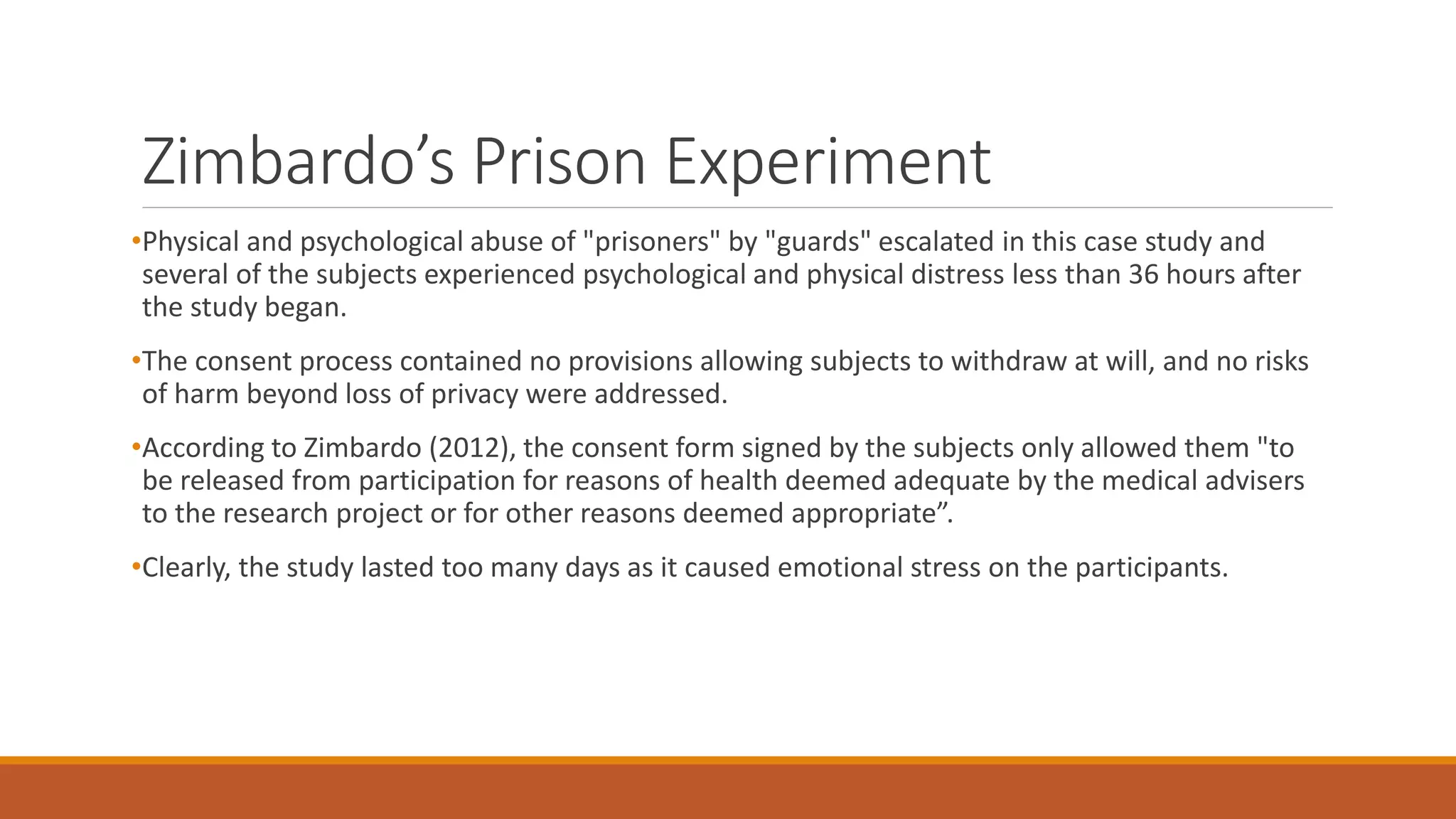 Zimbardo’s Prison Experiment

•Physical and psychological abuse of "prisoners" by "guards" escalated in this case study and several of the subjects experienced psychological and physical distress less than 36 hours after the study began.

•The consent process contained no provisions allowing subjects to withdraw at will, and no risks of harm beyond loss of privacy were addressed.

•According to Zimbardo (2012), the consent form signed by the subjects only allowed them "to be released from participation for reasons of health deemed adequate by the medical advisers to the research project or for other reasons deemed appropriate”.

•Clearly, the study lasted too many days as it caused emotional stress on the participants.